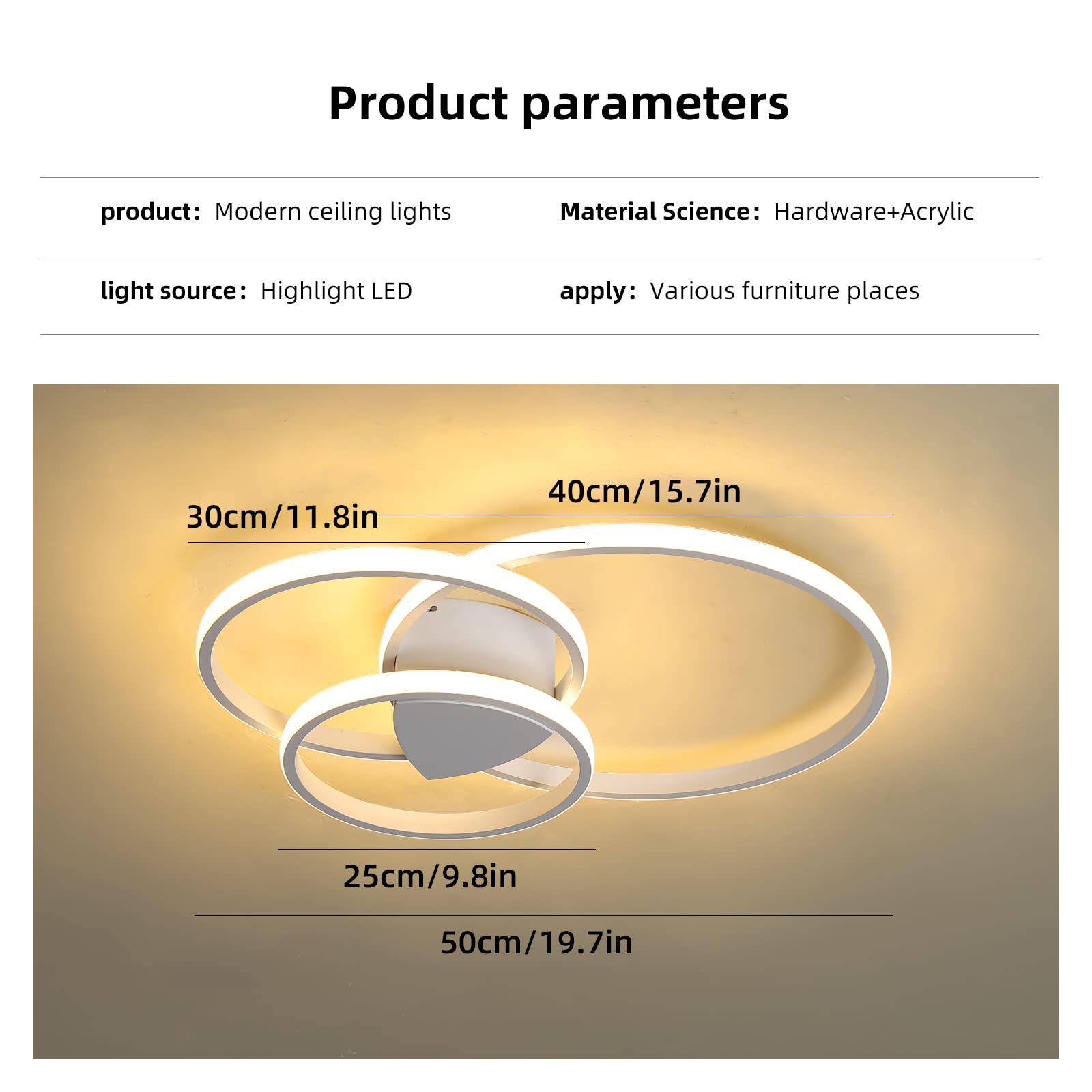 Product parameters

product: Modern ceiling lights

Material Science: Hardware+Acrylic

light source: Highlight LED

apply: Various furniture places

40cm/15.7in

30cm/11.8in

25cm/9.8in

50cm/19.7in